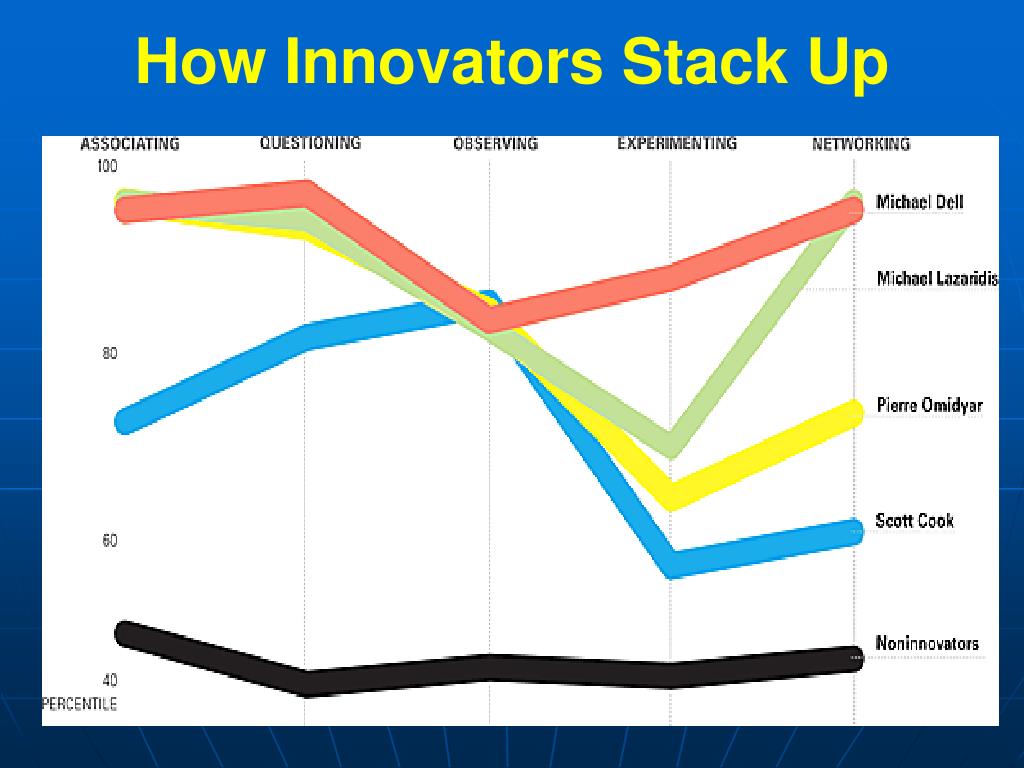 How Innovators Stack Up

ASSOCIATING QUESTIONING OBSERVING EXPERIMENTING NETWORKING

100

80

60

40

PERCENTILE

Michael Dell

Michael Lazaridis

Pierre Omidyar

Scott Cook

Noninnovators